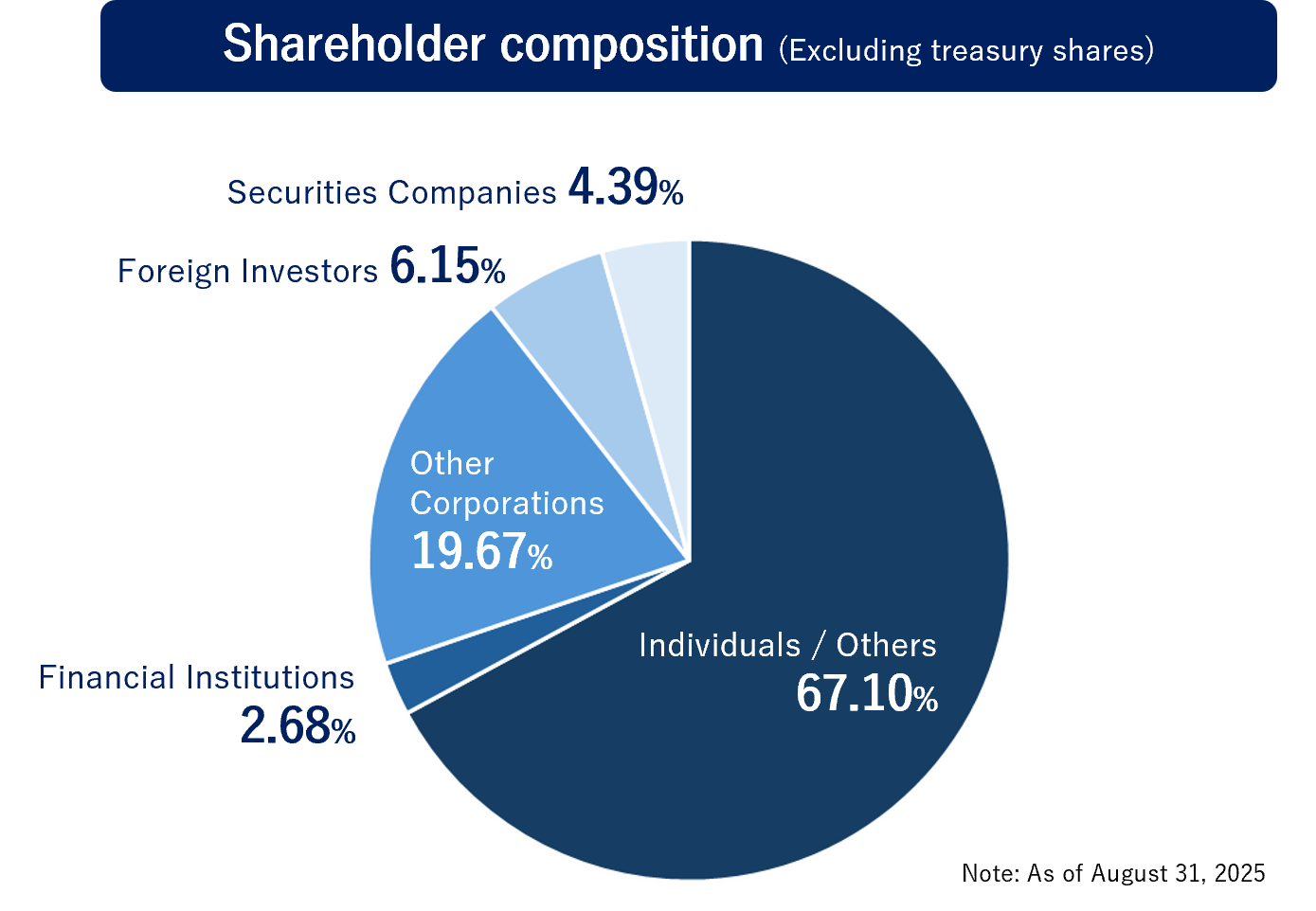 Shareholder composition (Excluding treasury shares)

Securities Companies 4.39%

Foreign Investors 6.15%

Other Corporations 19.67%

Financial Institutions 2.68%

Individuals / Others 67.10%

Note: As of August 31, 2025